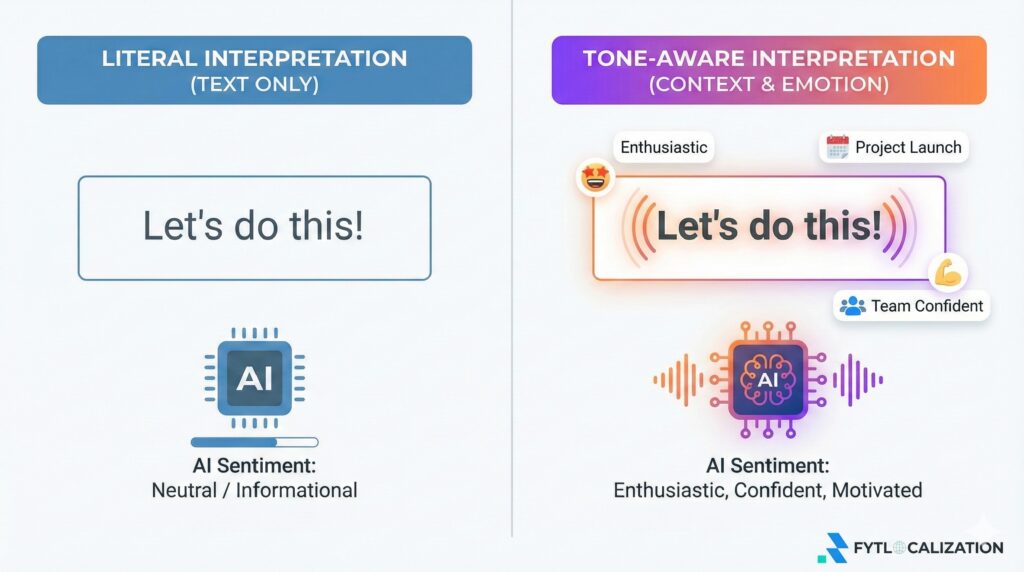 LITERAL INTERPRETATION
(TEXT ONLY)

Let's do this!

AI

AI Sentiment:
Neutral / Informational

TONE-AWARE INTERPRETATION
(CONTEXT & EMOTION)

Enthusiastic

Project Launch

Let's do this!

Team Confident

AI

AI Sentiment:
Enthusiastic, Confident, Motivated

FYTLOCALIZATION